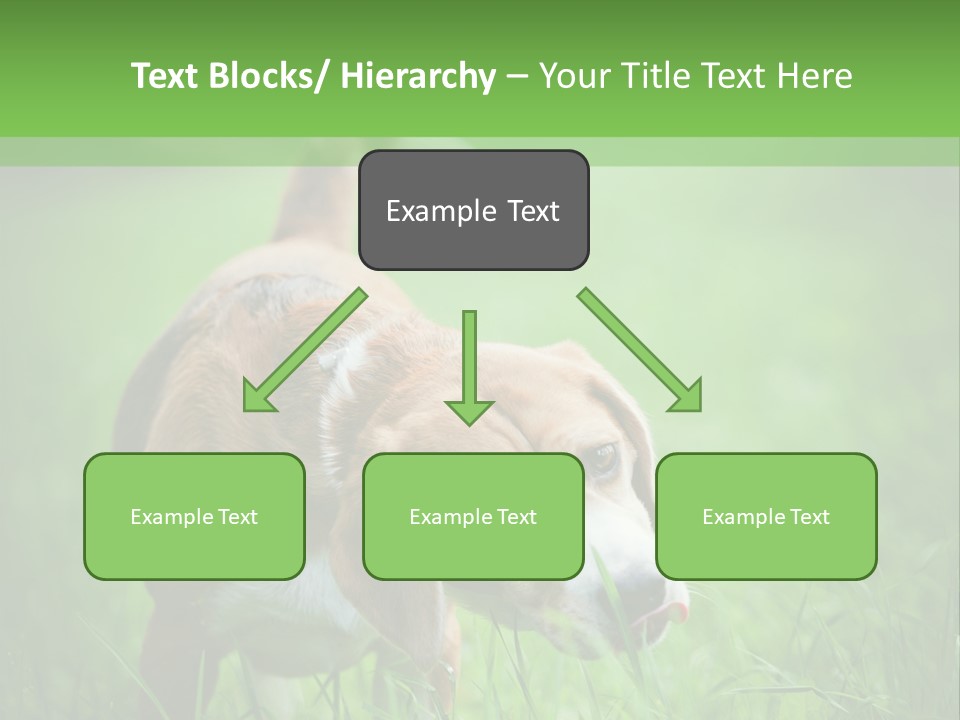 Text Blocks/ Hierarchy – Your Title Text Here

Example Text

Example Text

Example Text

Example Text